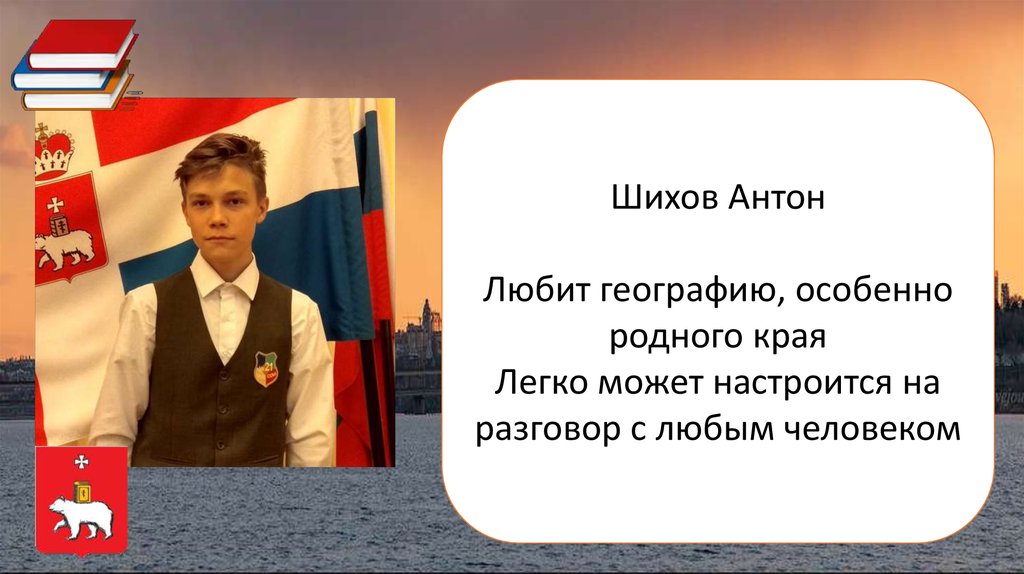 Шихов Антон

Любит географию, особенно родного края
Легко может настроится на разговор с любым человеком